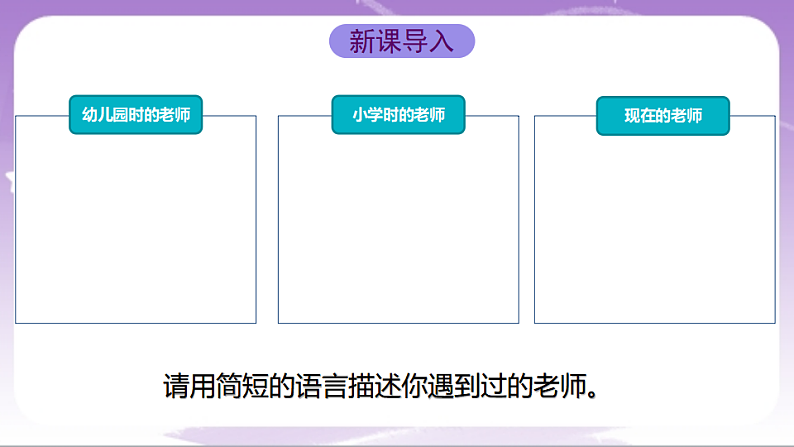 新课导入

幼儿园时的老师

小学时的老师

现在的老师

请用简短的语言描述你遇到过的老师。